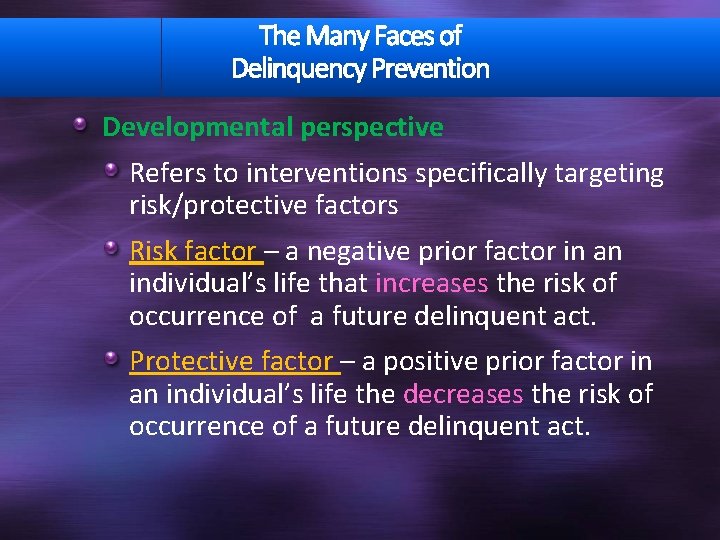 The Many Faces of
Delinquency Prevention

Developmental perspective

Refers to interventions specifically targeting risk/protective factors

Risk factor – a negative prior factor in an individual's life that increases the risk of occurrence of a future delinquent act.

Protective factor – a positive prior factor in an individual's life the decreases the risk of occurrence of a future delinquent act.